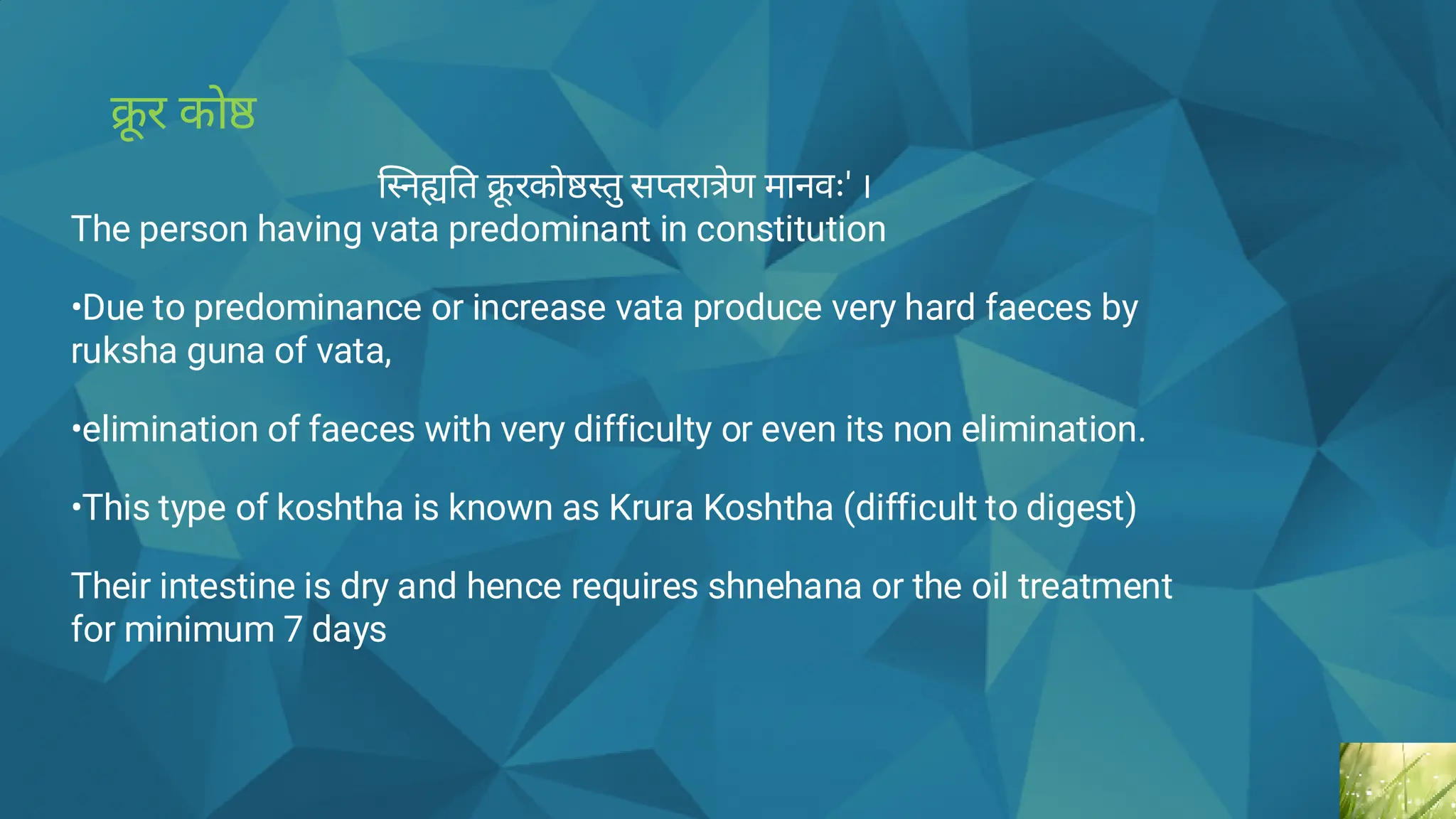 क्रूर कोष्ठ

स्निह्यति क्रूरकोष्ठस्तु सप्तरात्रेण मानवः' ।

The person having vata predominant in constitution

•Due to predominance or increase vata produce very hard faeces by ruksha guna of vata,

•elimination of faeces with very difficulty or even its non elimination.

•This type of koshtha is known as Krura Koshtha (difficult to digest)

Their intestine is dry and hence requires shnehana or the oil treatment for minimum 7 days